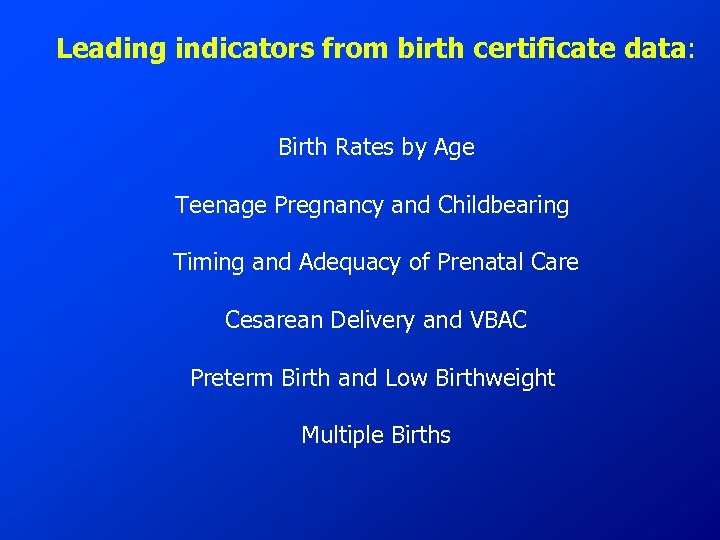 Leading indicators from birth certificate data:

Birth Rates by Age

Teenage Pregnancy and Childbearing

Timing and Adequacy of Prenatal Care

Cesarean Delivery and VBAC

Preterm Birth and Low Birthweight

Multiple Births